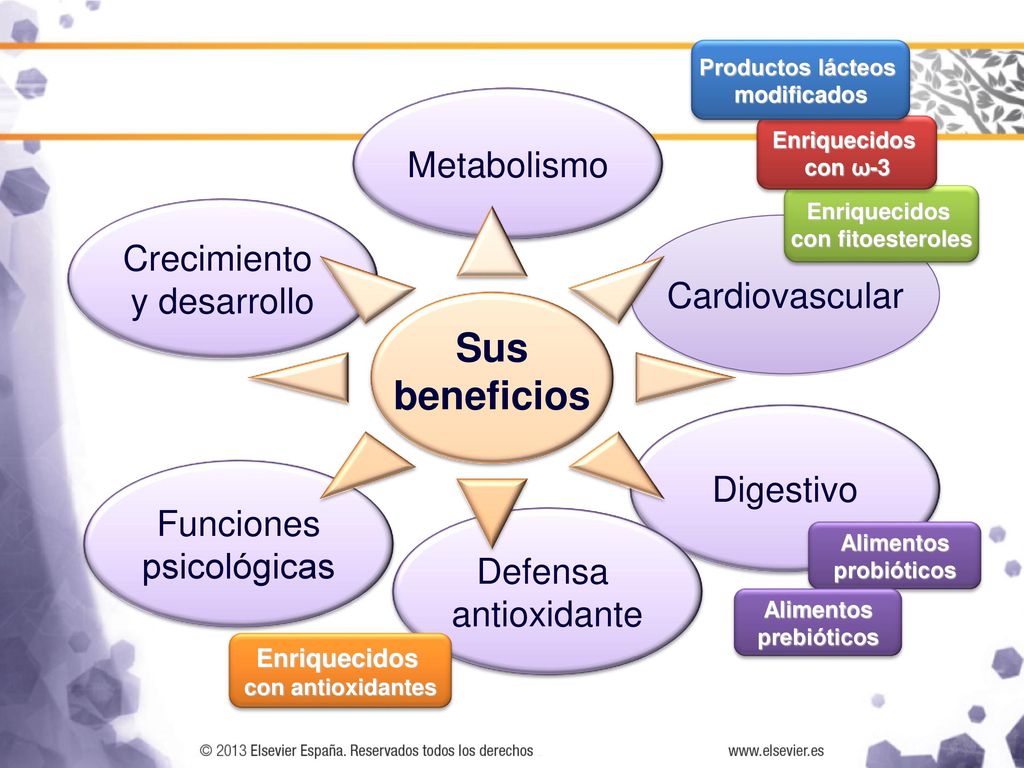 Productos lácteos modificados

Enriquecidos con ω-3

Enriquecidos con fitoesteroles

Metabolismo

Crecimiento y desarrollo

Cardiovascular

Sus beneficios

Digestivo

Funciones psicológicas

Defensa antioxidante

Alimentos probióticos

Alimentos prebióticos

Enriquecidos con antioxidantes

© 2013 Elsevier España. Reservados todos los derechos

www.elsevier.es